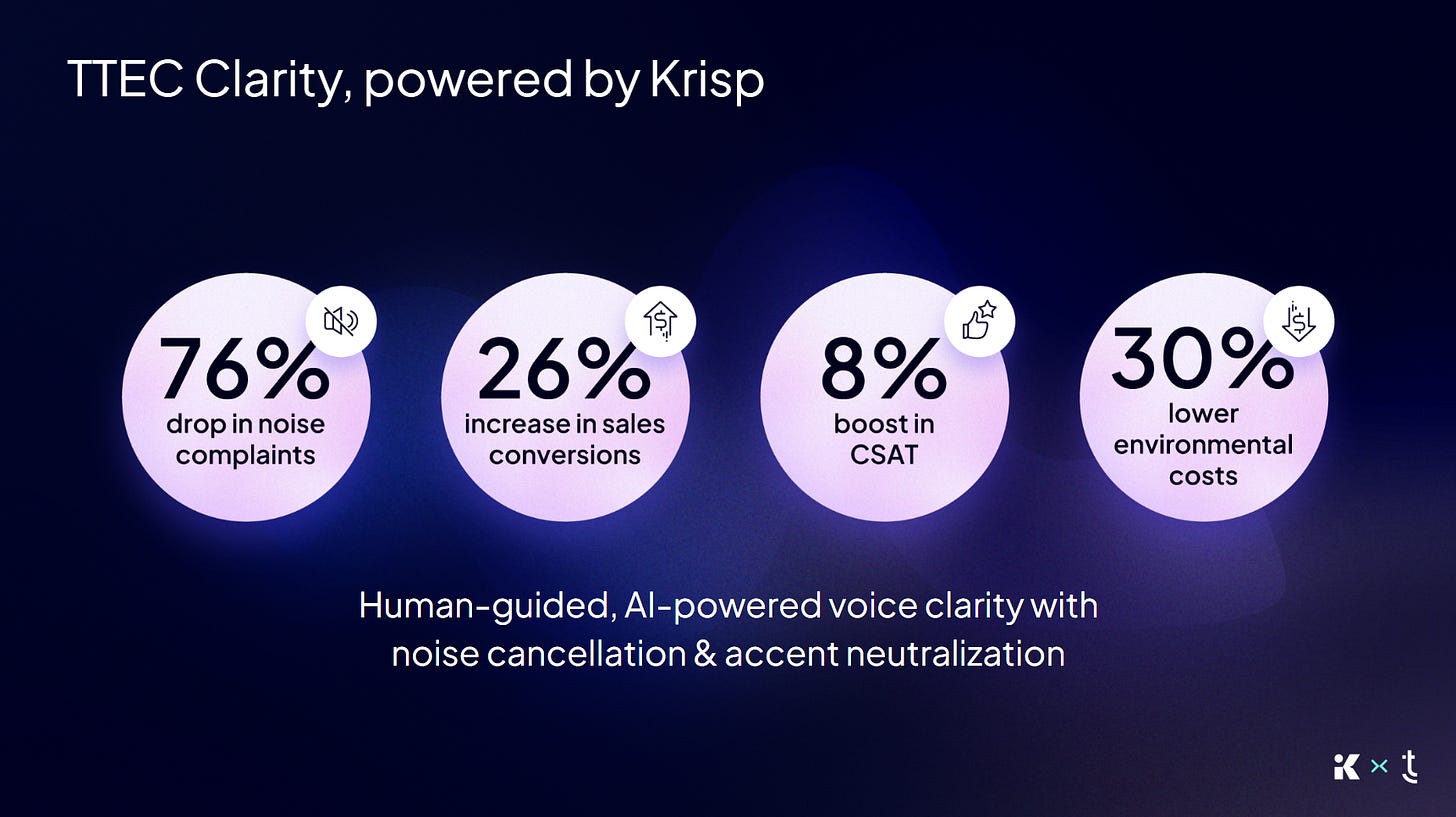 TTEC Clarity, powered by Krisp

76%
drop in noise complaints

26%
increase in sales conversions

8%
boost in CSAT

30%
lower environmental costs

Human-guided, AI-powered voice clarity with noise cancellation & accent neutralization

K × t